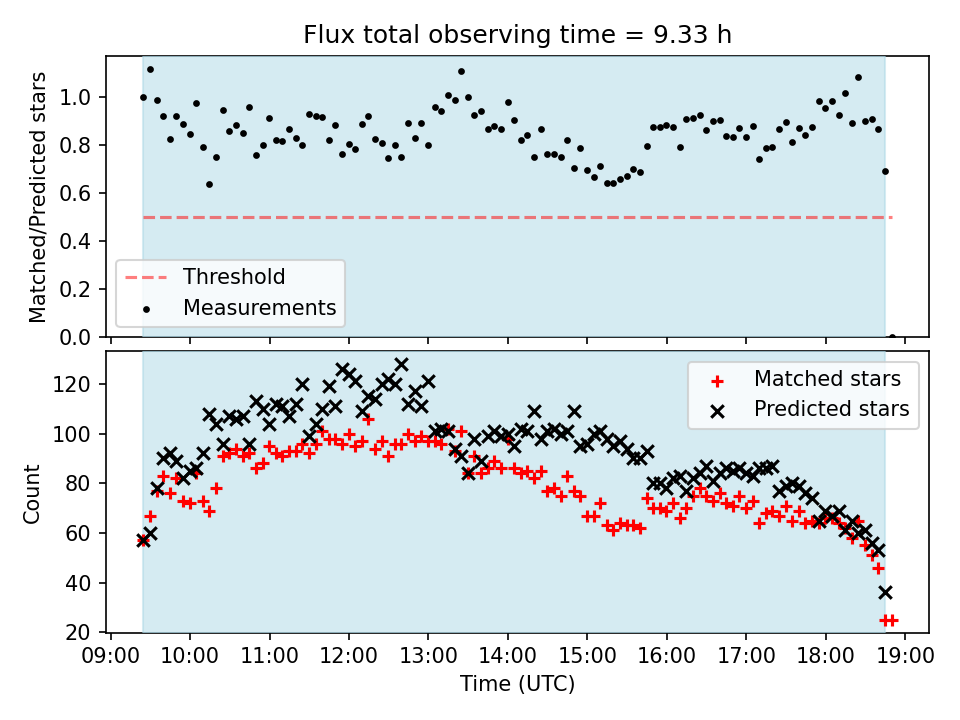 Flux total observing time = 9.33 h

Matched/Predicted stars

1.0
0.8
0.6
0.4
0.2
0.0

Threshold
Measurements

Count

120
100
80
60
40
20

Matched stars
Predicted stars

09:00 10:00 11:00 12:00 13:00 14:00 15:00 16:00 17:00 18:00 19:00
Time (UTC)